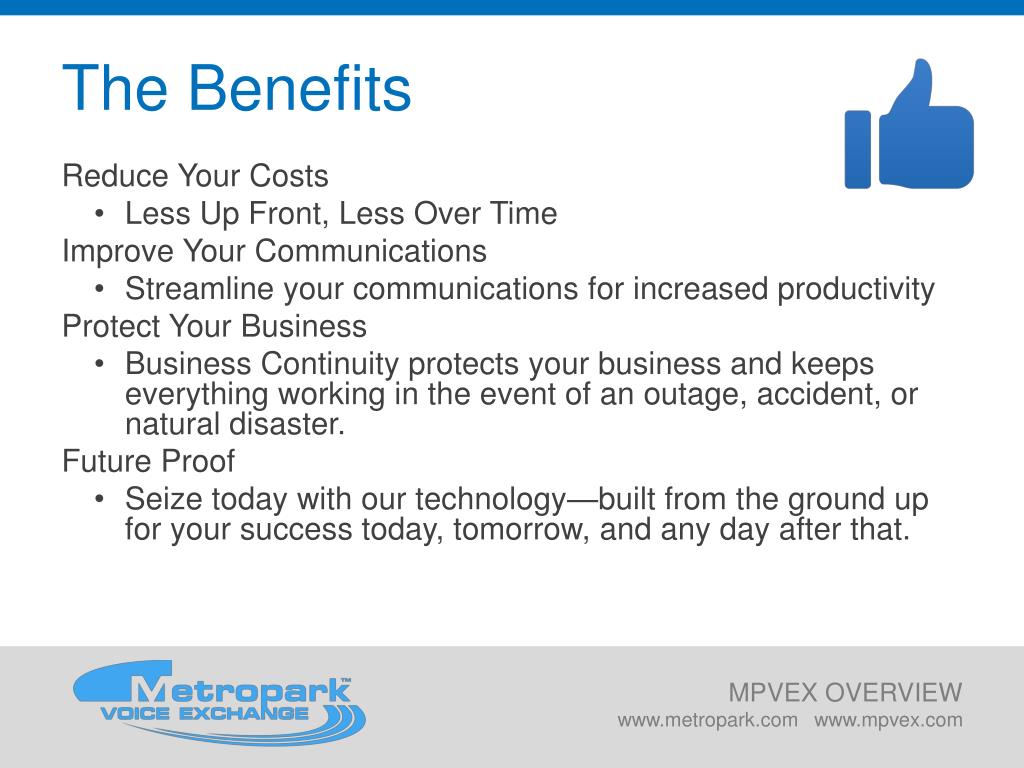 The Benefits

Reduce Your Costs
• Less Up Front, Less Over Time

Improve Your Communications
• Streamline your communications for increased productivity

Protect Your Business
• Business Continuity protects your business and keeps everything working in the event of an outage, accident, or natural disaster.

Future Proof
• Seize today with our technology—built from the ground up for your success today, tomorrow, and any day after that.

Metropark™
VOICE EXCHANGE

MPVEX OVERVIEW
www.metropark.com www.mpvex.com